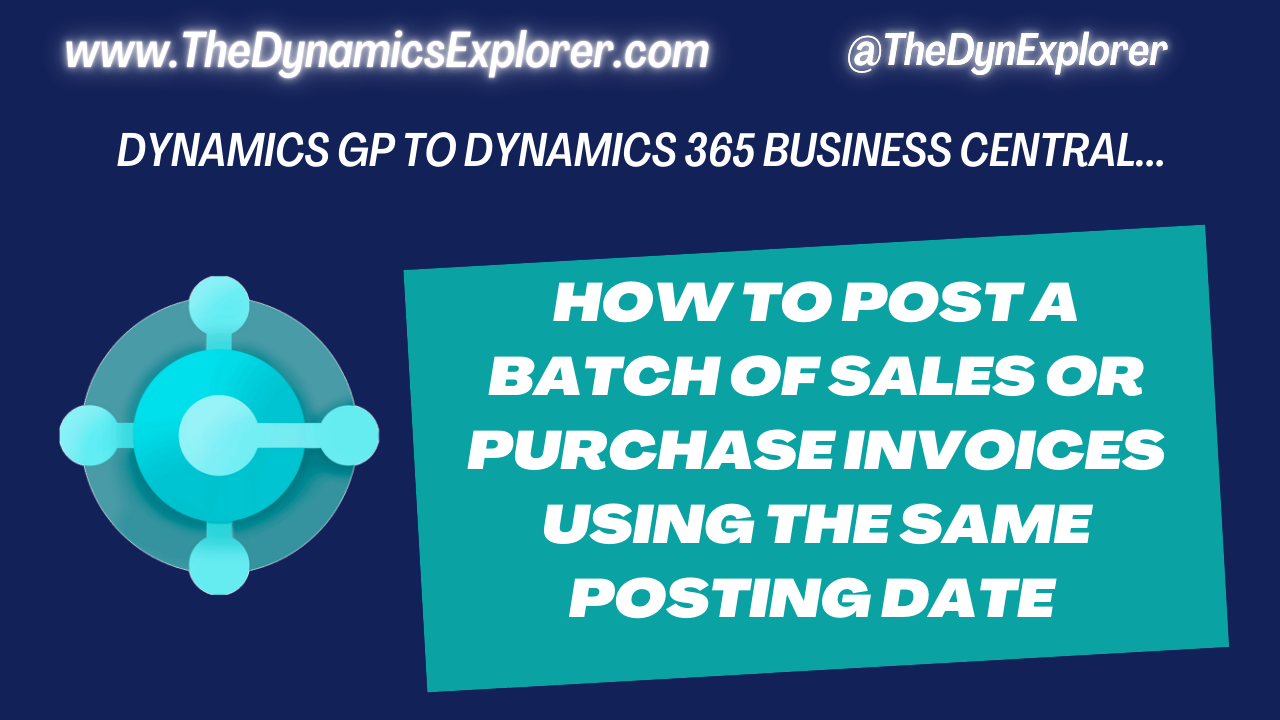 www.TheDynamicsExplorer.com

@TheDynExplorer

DYNAMICS GP TO DYNAMICS 365 BUSINESS CENTRAL...

HOW TO POST A BATCH OF SALES OR PURCHASE INVOICES USING THE SAME POSTING DATE